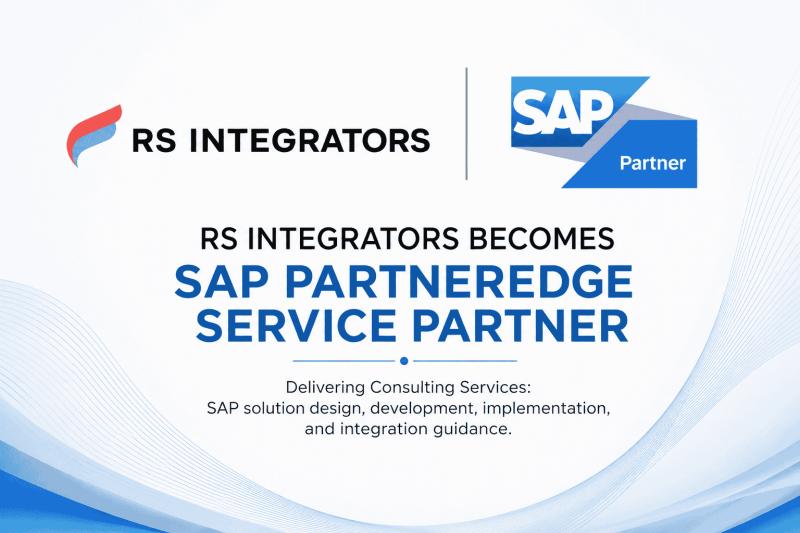 RS INTEGRATORS

SAP Partner

RS INTEGRATORS BECOMES
SAP PARTNEREDGE SERVICE PARTNER

Delivering Consulting Services:
SAP solution design, development, implementation, and integration guidance.